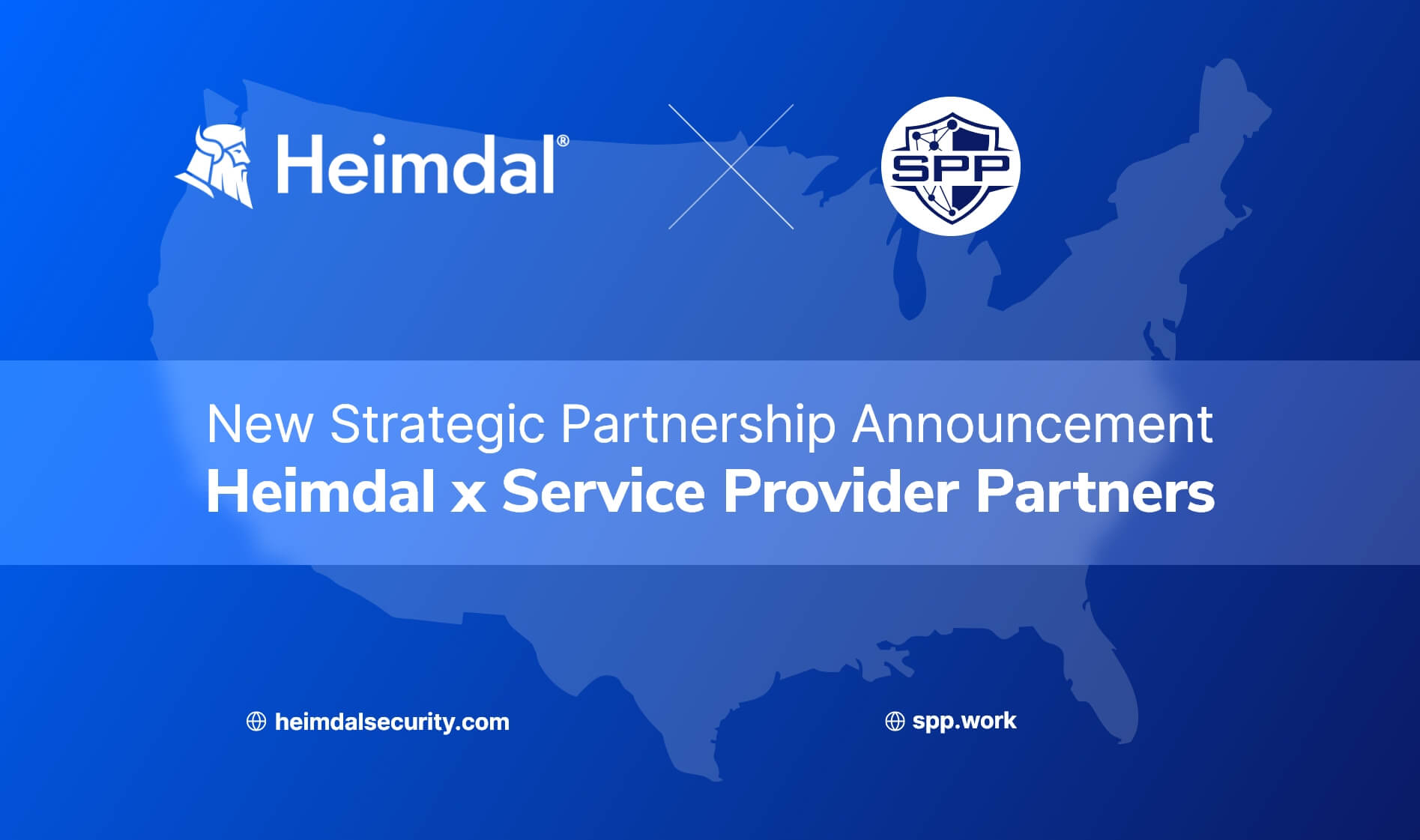 Heimdal®

SPP

New Strategic Partnership Announcement
Heimdal x Service Provider Partners

heimdalsecurity.com

spp.work